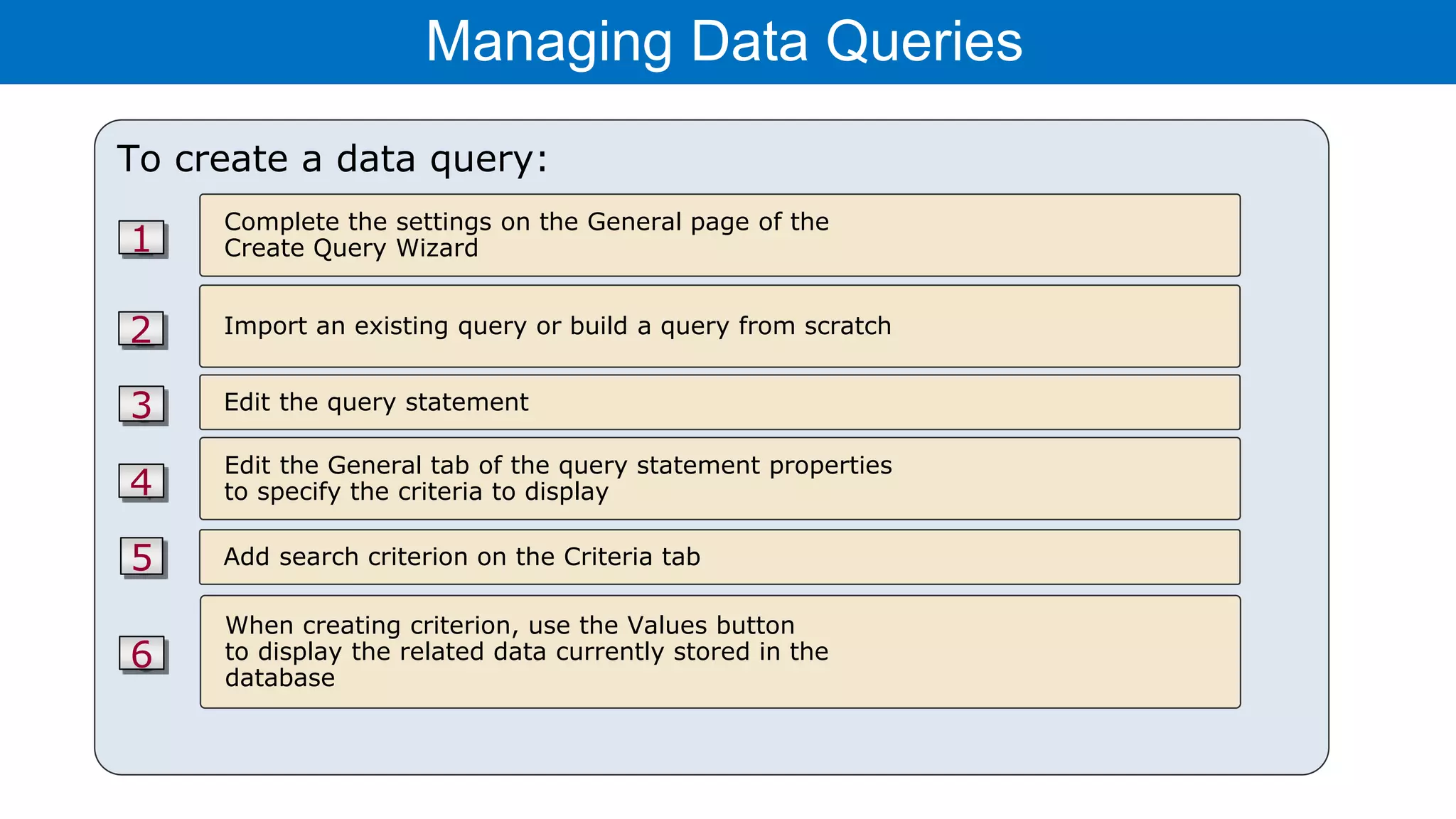 Managing Data Queries

To create a data query:

1 Complete the settings on the General page of the Create Query Wizard

2 Import an existing query or build a query from scratch

3 Edit the query statement

4 Edit the General tab of the query statement properties to specify the criteria to display

5 Add search criterion on the Criteria tab

6 When creating criterion, use the Values button to display the related data currently stored in the database